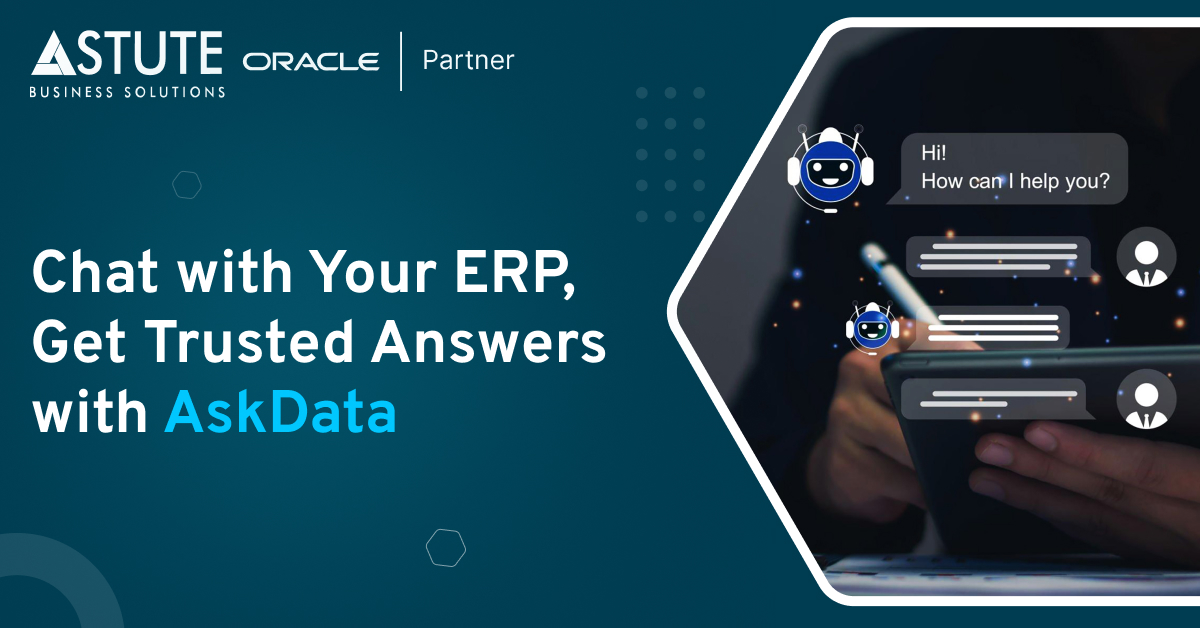 ASTUTE
BUSINESS SOLUTIONS
ORACLE | Partner

Chat with Your ERP, Get Trusted Answers with AskData

Hi!
How can I help you?